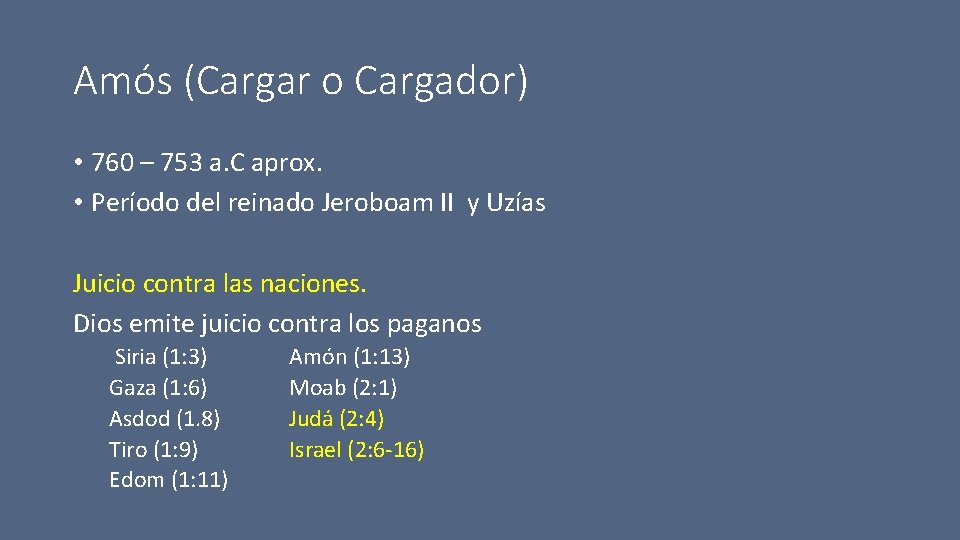 Amós (Cargar o Cargador)

• 760 – 753 a.C aprox.
• Período del reinado Jeroboam II y Uzías

Juicio contra las naciones.
Dios emite juicio contra los paganos

Siria (1:3)
Gaza (1:6)
Asdod (1.8)
Tiro (1:9)
Edom (1:11)

Amón (1:13)
Moab (2:1)
Judá (2:4)
Israel (2:6-16)